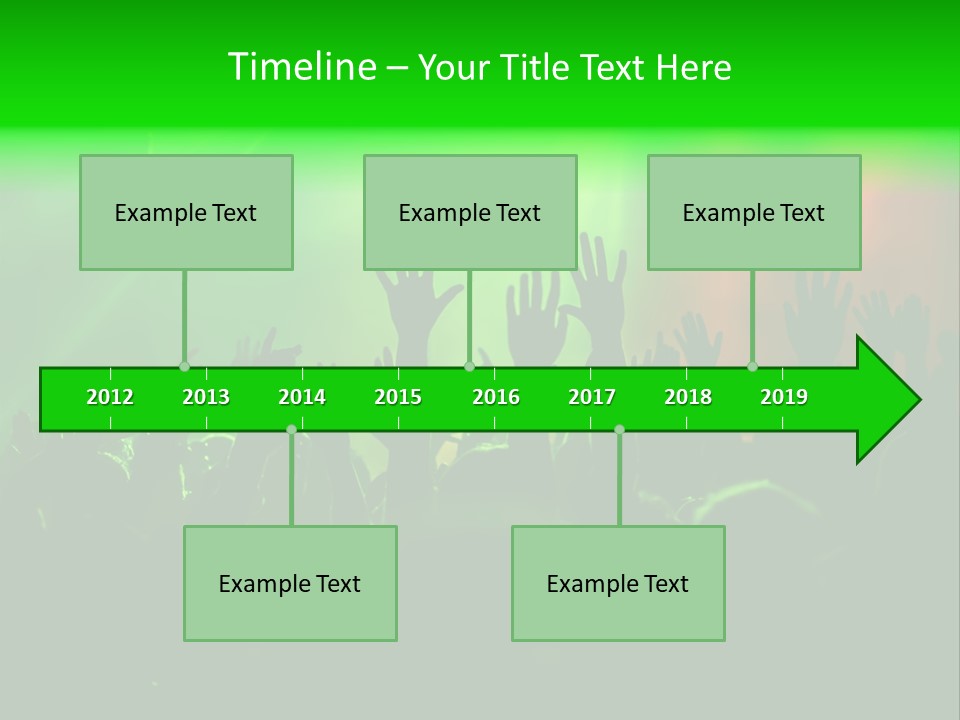 Timeline – Your Title Text Here

Example Text

Example Text

Example Text

2012 2013 2014 2015 2016 2017 2018 2019

Example Text

Example Text